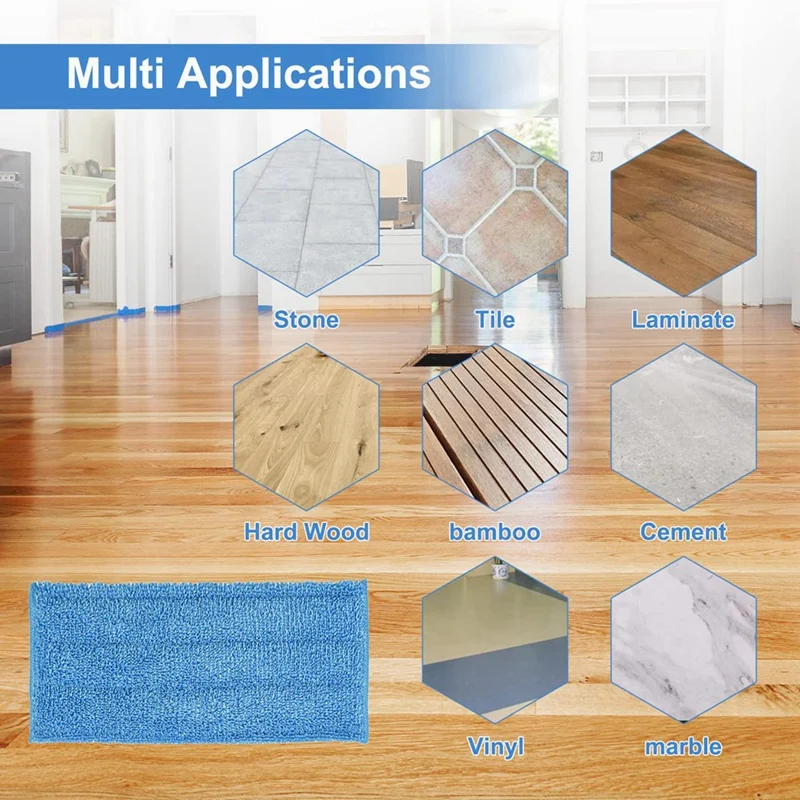 Multi Applications

Stone

Tile

Laminate

Hard Wood

bamboo

Cement

Vinyl

marble